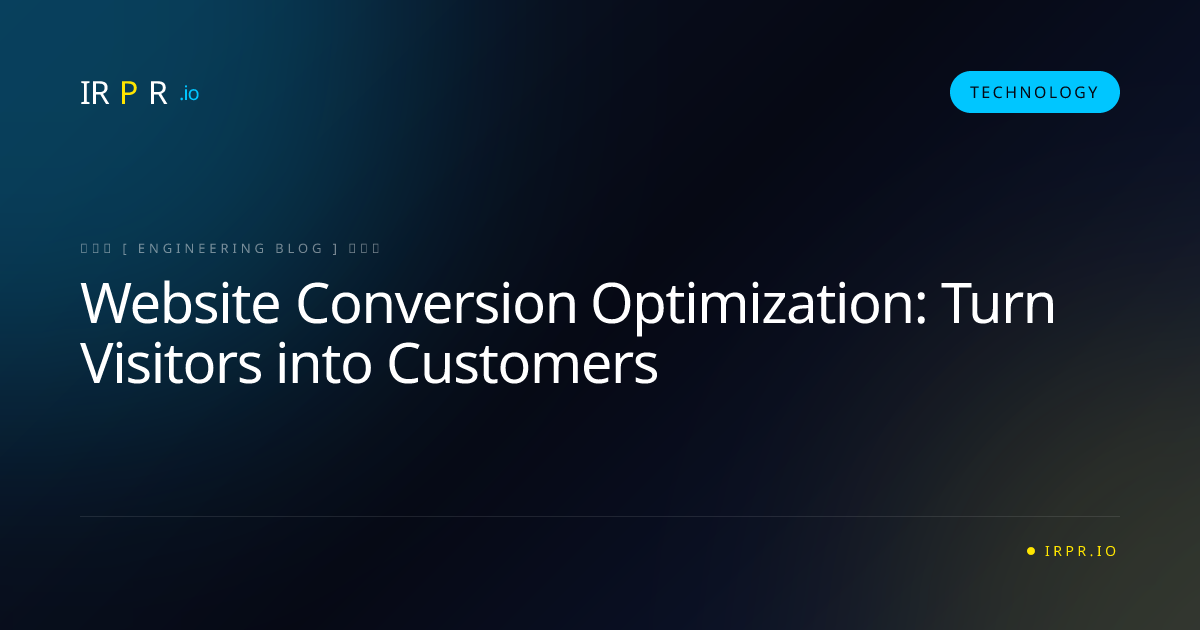 IR P R .io

TECHNOLOGY

[ ENGINEERING BLOG ]

Website Conversion Optimization: Turn Visitors into Customers

IRPR.IO